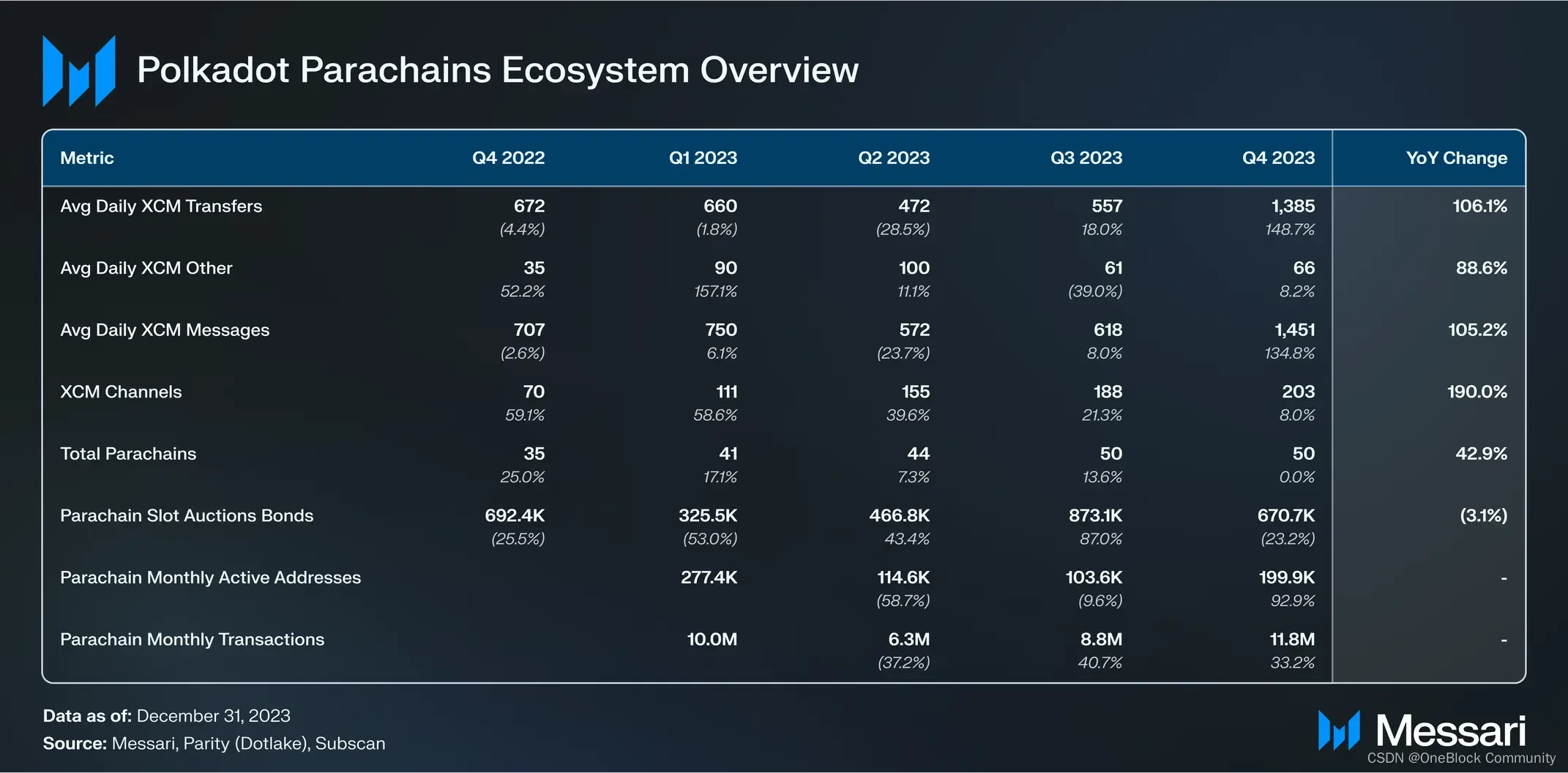 Polkadot Parachains Ecosystem Overview

| Metric | Q4 2022 | Q1 2023 | Q2 2023 | Q3 2023 | Q4 2023 | YoY Change |
|---|---|---|---|---|---|---|
| Avg Daily XCM Transfers | 672 (4.4%) | 660 (1.8%) | 472 (28.5%) | 557 18.0% | 1,385 148.7% | 106.1% |
| Avg Daily XCM Other | 35 52.2% | 90 157.1% | 100 11.1% | 61 (39.0%) | 66 8.2% | 88.6% |
| Avg Daily XCM Messages | 707 (2.6%) | 750 6.1% | 572 (23.7%) | 618 8.0% | 1,451 134.8% | 105.2% |
| XCM Channels | 70 59.1% | 111 58.6% | 155 39.6% | 188 21.3% | 203 8.0% | 190.0% |
| Total Parachains | 35 25.0% | 41 17.1% | 44 7.3% | 50 13.6% | 50 0.0% | 42.9% |
| Parachain Slot Auctions Bonds | 692.4K (25.5%) | 325.5K (53.0%) | 466.8K 43.4% | 873.1K 87.0% | 670.7K (23.2%) | (3.1%) |
| Parachain Monthly Active Addresses | | 277.4K | 114.6K (58.7%) | 103.6K (9.6%) | 199.9K 92.9% | - |
| Parachain Monthly Transactions | | 10.0M | 6.3M (37.2%) | 8.8M 40.7% | 11.8M 33.2% | - |

Data as of: December 31, 2023
Source: Messari, Parity (Dotlake), Subscan

Messari
CSDN @OneBlock Community